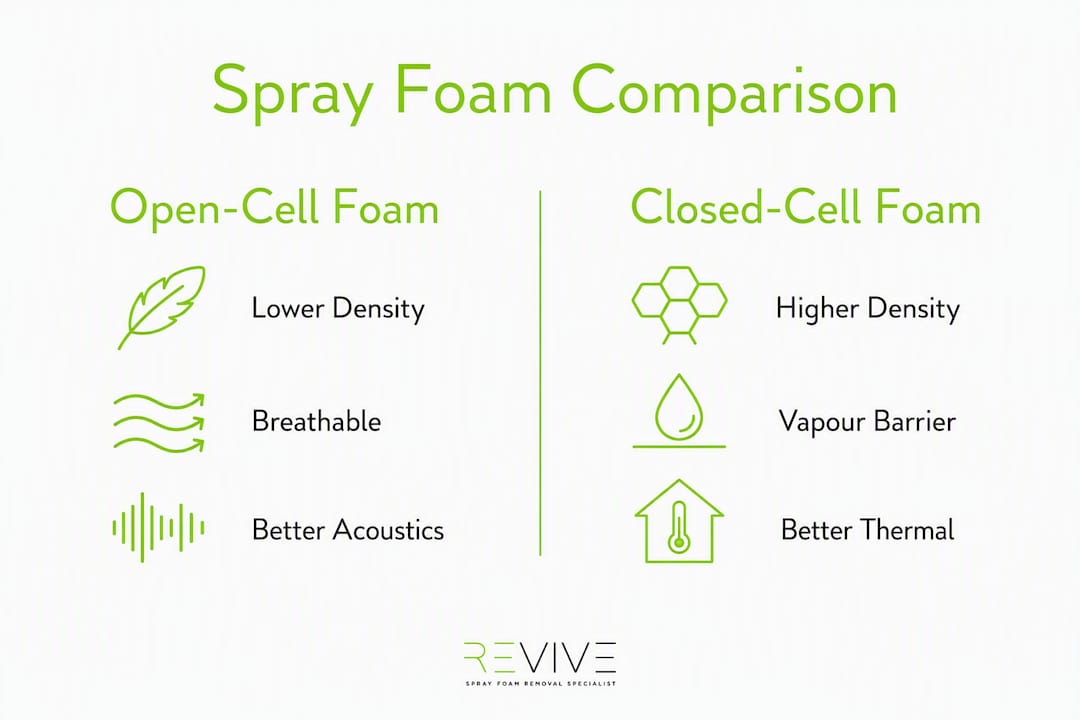 Spray Foam Comparison

Open-Cell Foam

Lower Density

Breathable

Better Acoustics

Closed-Cell Foam

Higher Density

Vapour Barrier

Better Thermal

REVIVE
SPRAY FOAM REMOVAL SPECIALIST